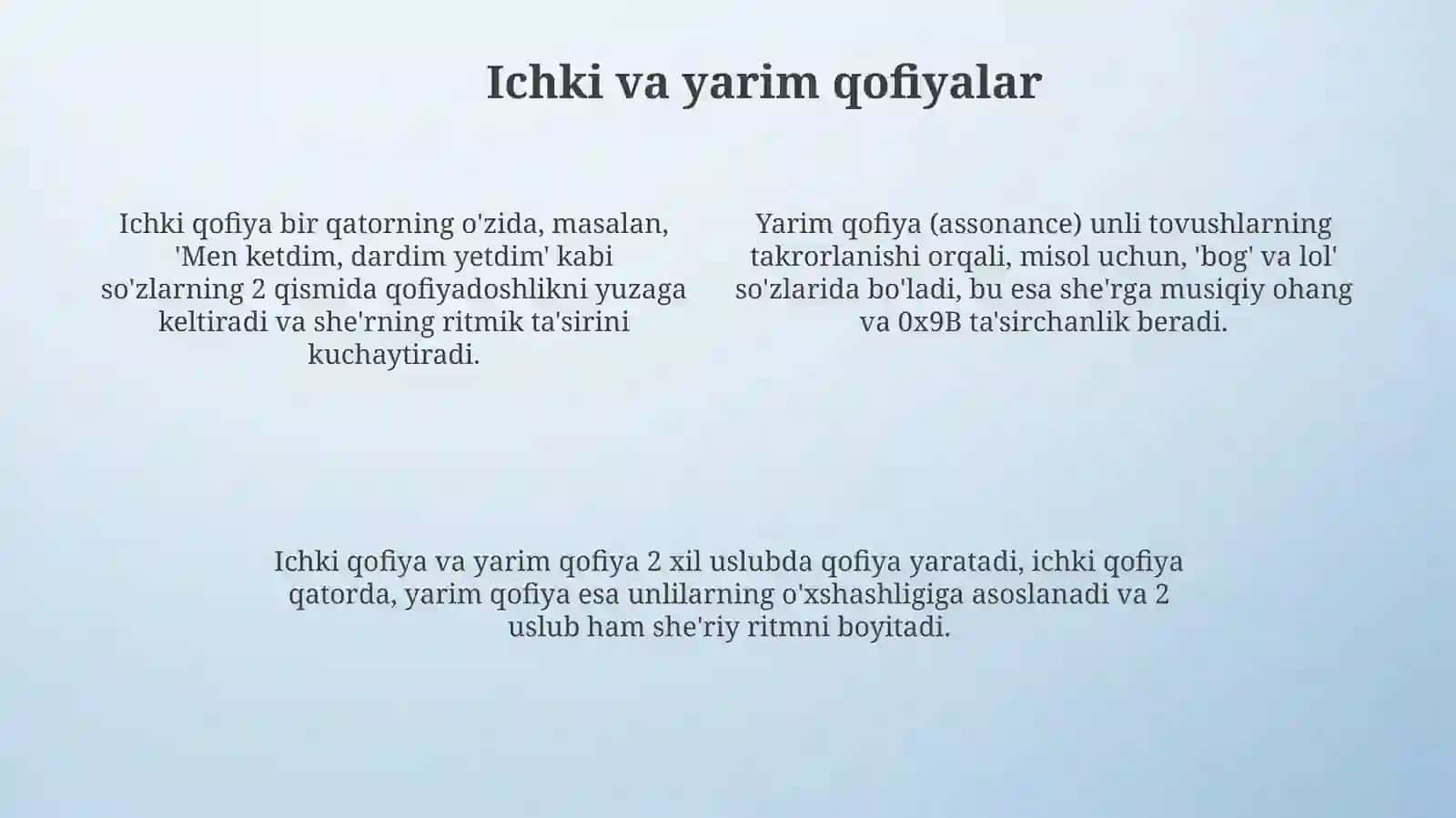 Ichki va yarim qofiyalar

Ichki qofiya bir qatorning o'zida, masalan, 'Men ketdim, dardim yetdim' kabi so'zlarning 2 qismida qofiyadoshlikni yuzaga keltiradi va she'rning ritmik ta'sirini kuchaytiradi.

Yarim qofiya (assonance) unli tovushlarning takrorlanishi orqali, misol uchun, 'bog' va lol' so'zlarida bo'ladi, bu esa she'rga musiqiy ohang va 0x9B ta'sirchanlik beradi.

Ichki qofiya va yarim qofiya 2 xil uslubda qofiya yaratadi, ichki qofiya qatorda, yarim qofiya esa unlilarning o'xshashligiga asoslanadi va 2 uslub ham she'riy ritmni boyitadi.